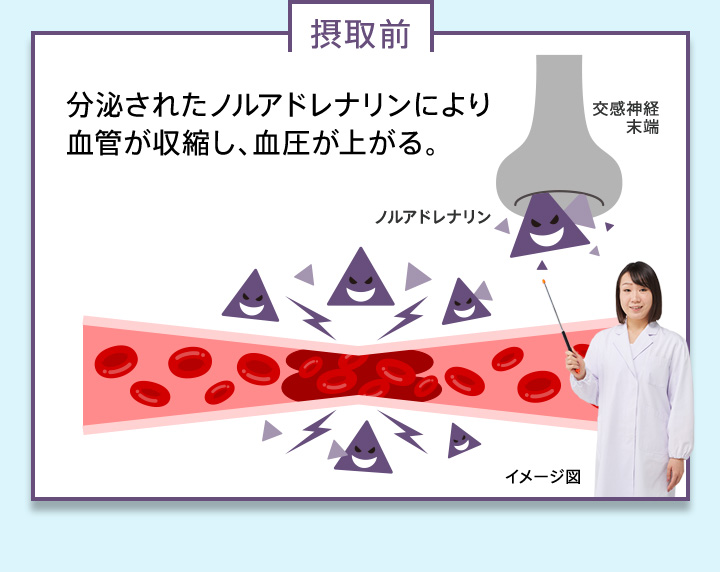 摂取前

分泌されたノルアドレナリンにより血管が収縮し、血圧が上がる。

交感神経末端

ノルアドレナリン

イメージ図